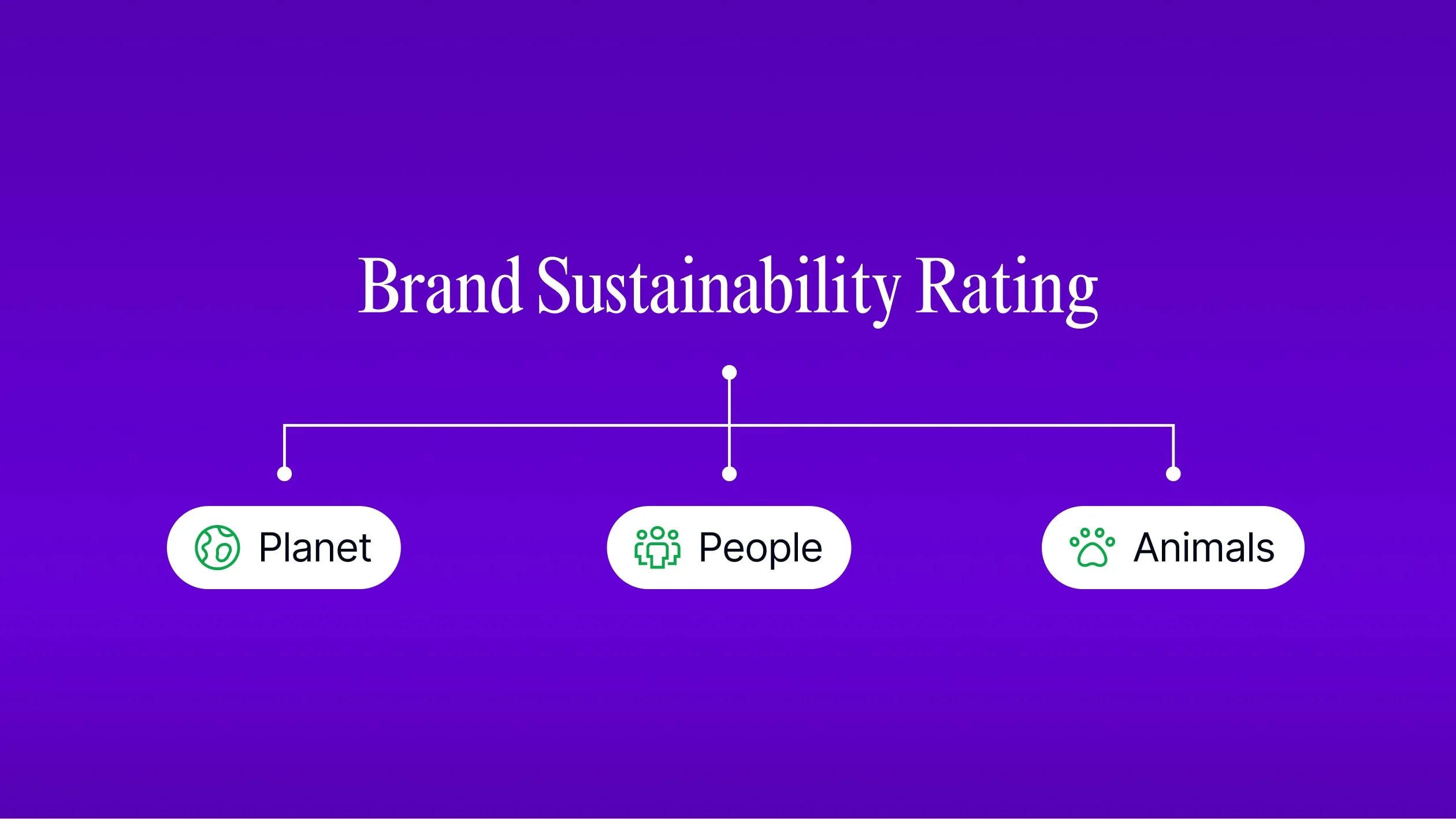 Brand Sustainability Rating

Planet

People

Animals